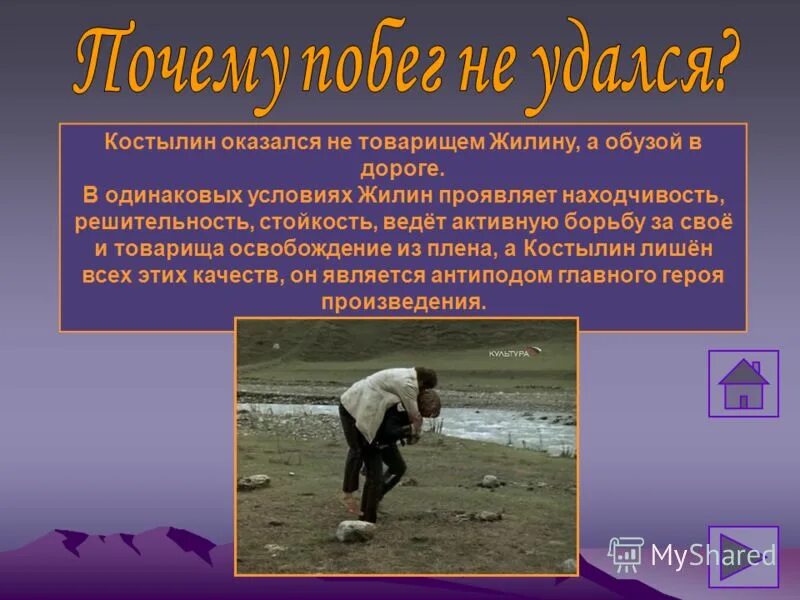 Почему побег не удался?

Костылин оказался не товарищем Жилину, а обузой в дороге.
В одинаковых условиях Жилин проявляет находчивость, решительность, стойкость, ведёт активную борьбу за своё и товарища освобождение из плена, а Костылин лишён всех этих качеств, он является антиподом главного героя произведения.

КУЛЬТУРА

MyShared